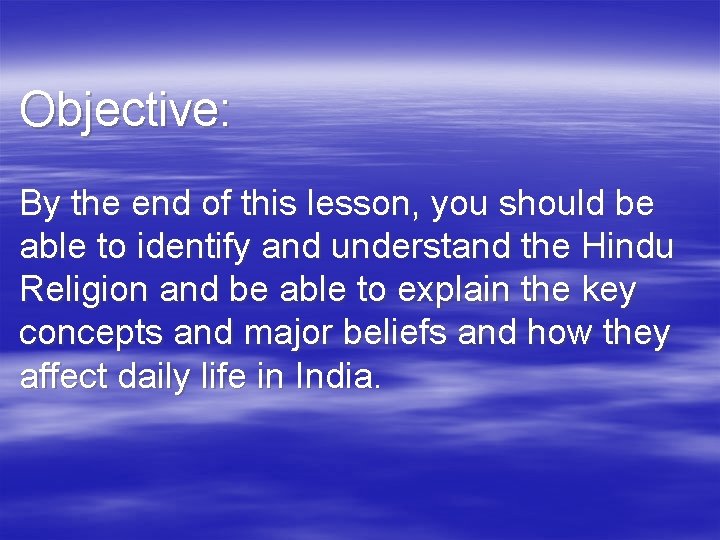 Objective:

By the end of this lesson, you should be able to identify and understand the Hindu Religion and be able to explain the key concepts and major beliefs and how they affect daily life in India.